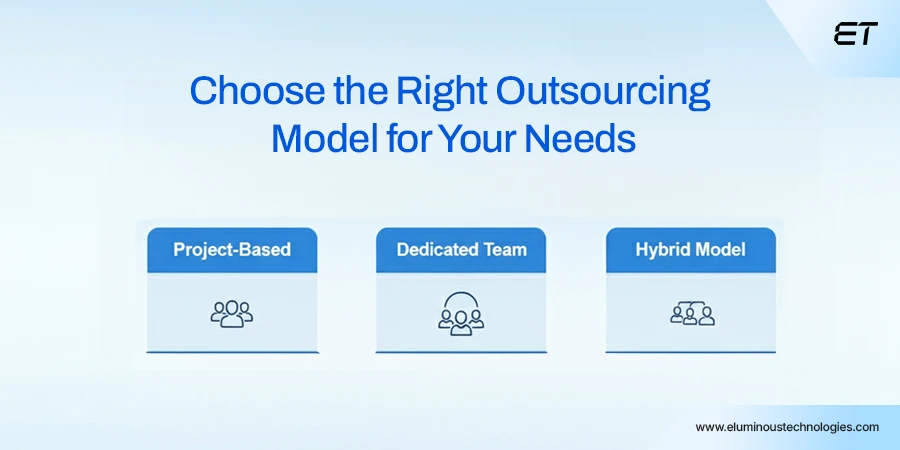 ET

Choose the Right Outsourcing Model for Your Needs

Project-Based

Dedicated Team

Hybrid Model

www.eluminoustechnologies.com